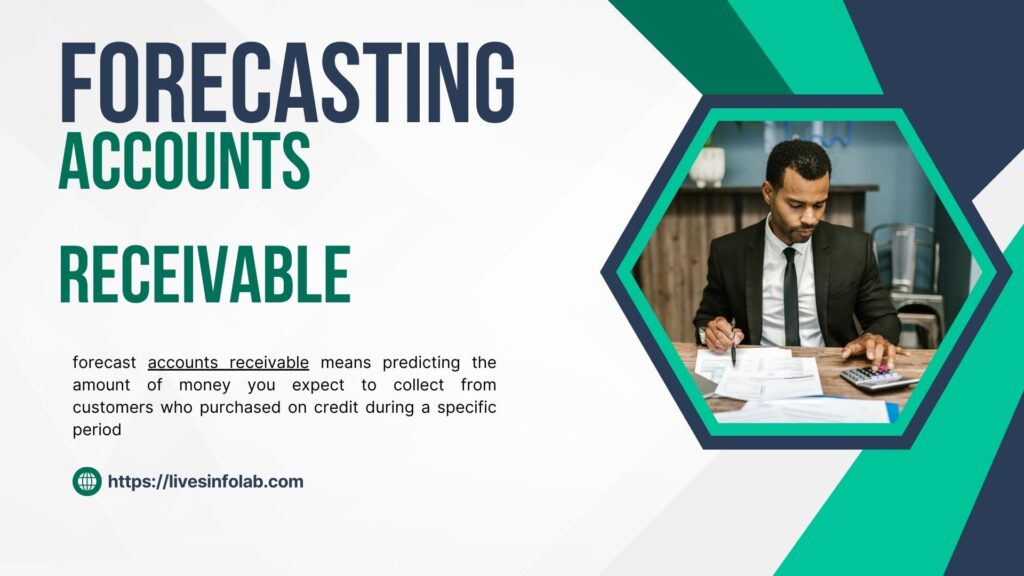 FORECASTING
ACCOUNTS
RECEIVABLE

forecast accounts receivable means predicting the amount of money you expect to collect from customers who purchased on credit during a specific period

https://livesinfolab.com